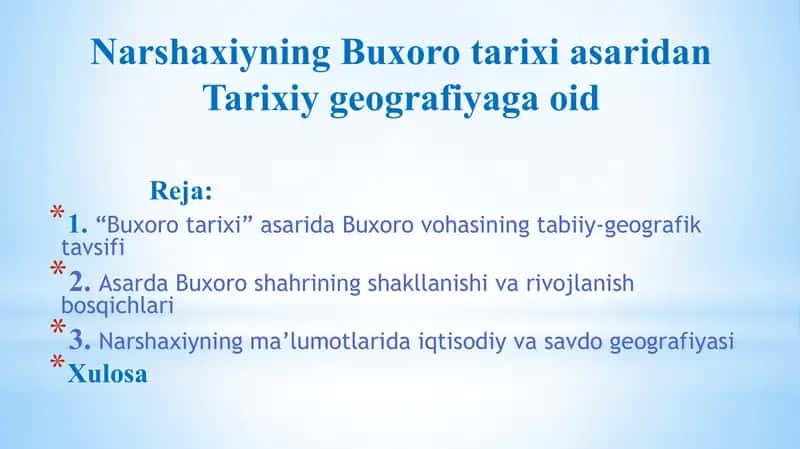 Narshaxiyning Buxoro tarixi asaridan Tarixiy geografiyaga oid

Reja:

* 1. “Buxoro tarixi” asarida Buxoro vohasining tabiiy-geografik tavsifi
* 2. Asarda Buxoro shahrining shakllanishi va rivojlanish bosqichlari
* 3. Narshaxiyning ma’lumotlarida iqtisodiy va savdo geografiyasi
* Xulosa